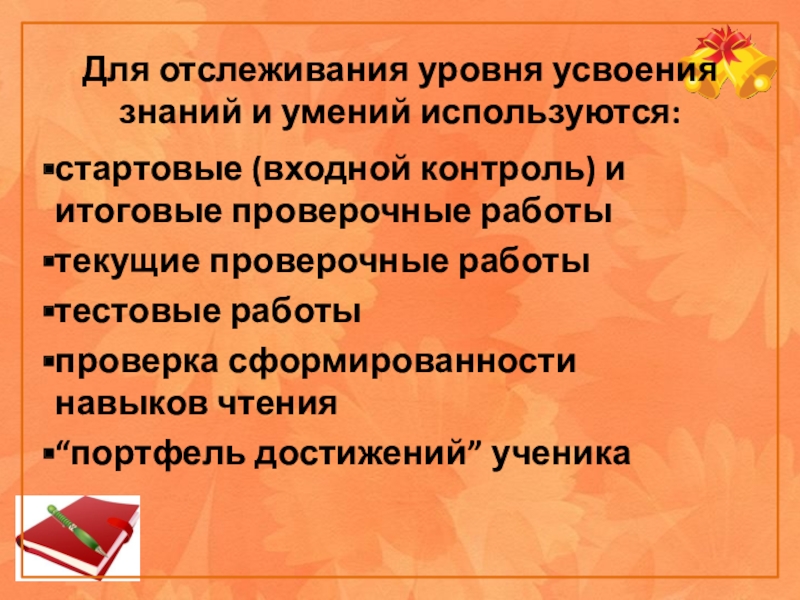 Для отслеживания уровня усвоения знаний и умений используются:

▪стартовые (входной контроль) и итоговые проверочные работы

▪текущие проверочные работы

▪тестовые работы

▪проверка сформированности навыков чтения

▪“портфель достижений” ученика